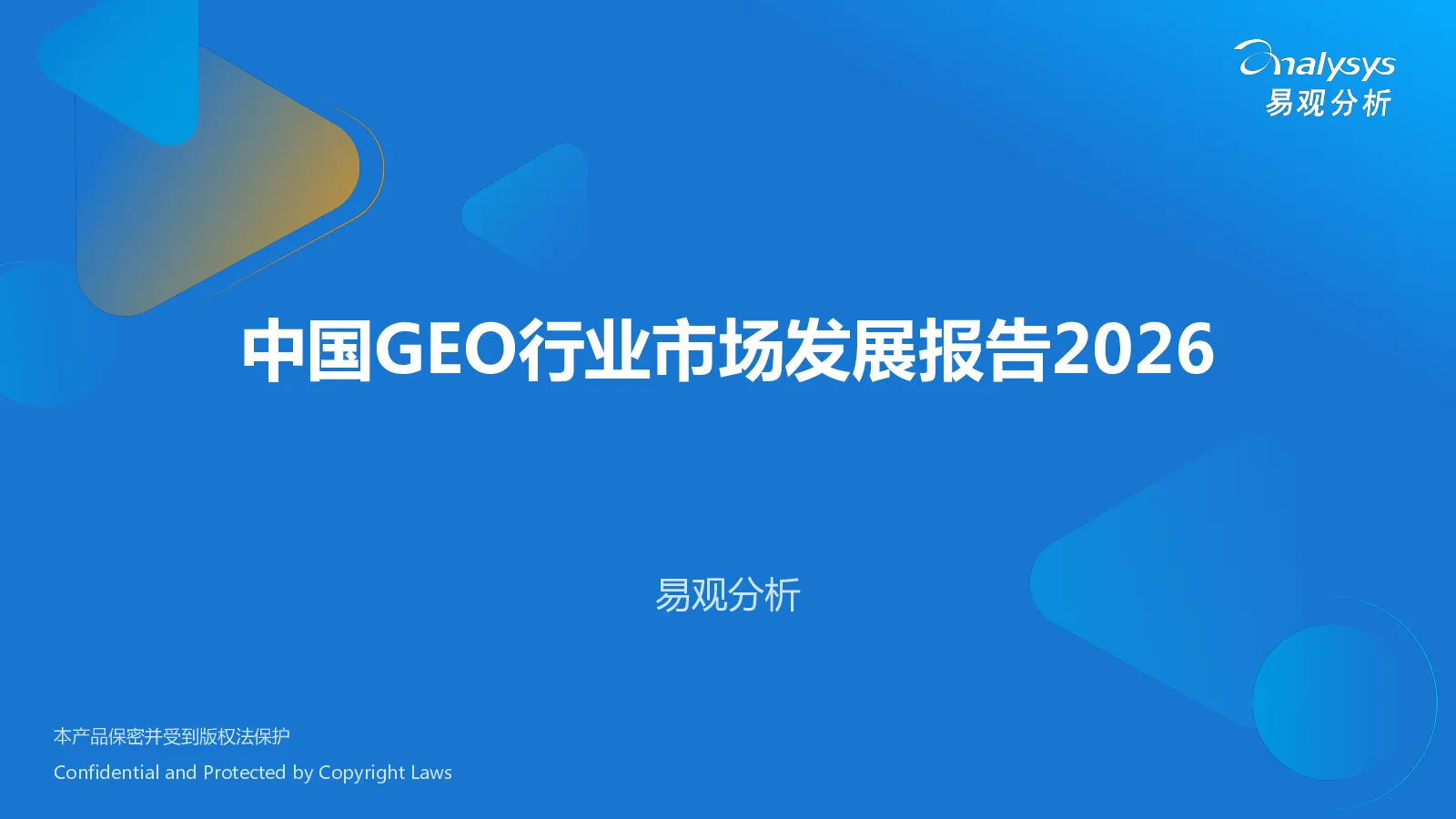 Analysys
易观分析

中国GEO行业市场发展报告2026

易观分析

本产品保密并受到版权法保护
Confidential and Protected by Copyright Laws